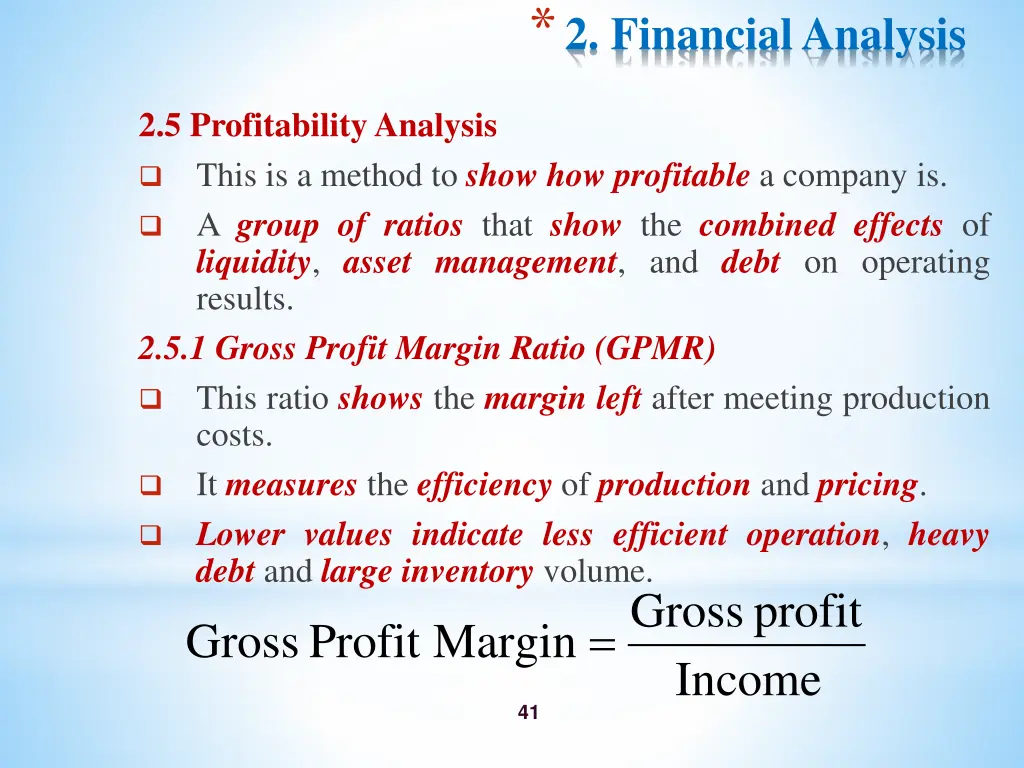 * 2. Financial Analysis

2.5 Profitability Analysis

❑ This is a method to show how profitable a company is.

❑ A group of ratios that show the combined effects of liquidity, asset management, and debt on operating results.

2.5.1 Gross Profit Margin Ratio (GPMR)

❑ This ratio shows the margin left after meeting production costs.

❑ It measures the efficiency of production and pricing.

❑ Lower values indicate less efficient operation, heavy debt and large inventory volume.

$\text{Gross Profit Margin} = \frac{\text{Gross profit}}{\text{Income}}$

41